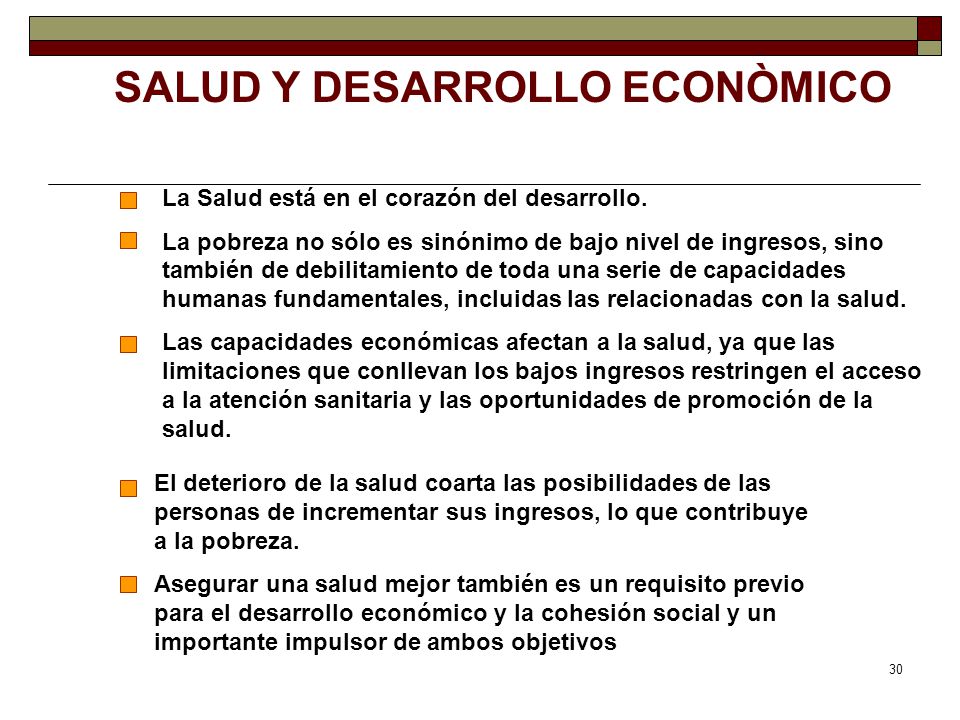 SALUD Y DESARROLLO ECONÒMICO

La Salud está en el corazón del desarrollo.

La pobreza no sólo es sinónimo de bajo nivel de ingresos, sino también de debilitamiento de toda una serie de capacidades humanas fundamentales, incluidas las relacionadas con la salud.

Las capacidades económicas afectan a la salud, ya que las limitaciones que conllevan los bajos ingresos restringen el acceso a la atención sanitaria y las oportunidades de promoción de la salud.

El deterioro de la salud coarta las posibilidades de las personas de incrementar sus ingresos, lo que contribuye a la pobreza.

Asegurar una salud mejor también es un requisito previo para el desarrollo económico y la cohesión social y un importante impulsor de ambos objetivos

30